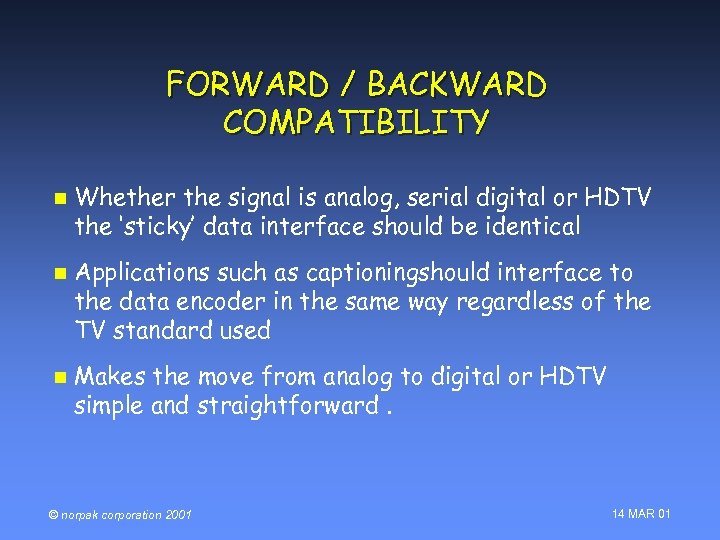 FORWARD / BACKWARD COMPATIBILITY

Whether the signal is analog, serial digital or HDTV the 'sticky' data interface should be identical

Applications such as captioningshould interface to the data encoder in the same way regardless of the TV standard used

Makes the move from analog to digital or HDTV simple and straightforward .

© norpak corporation 2001

14 MAR 01